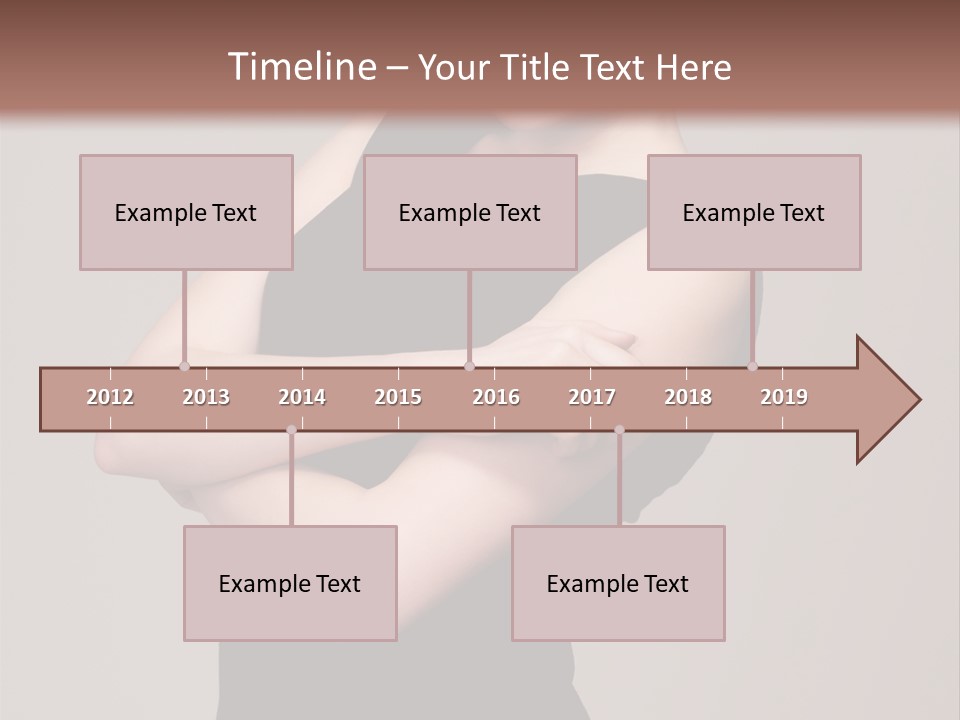 Timeline – Your Title Text Here

Example Text

Example Text

Example Text

2012 2013 2014 2015 2016 2017 2018 2019

Example Text

Example Text